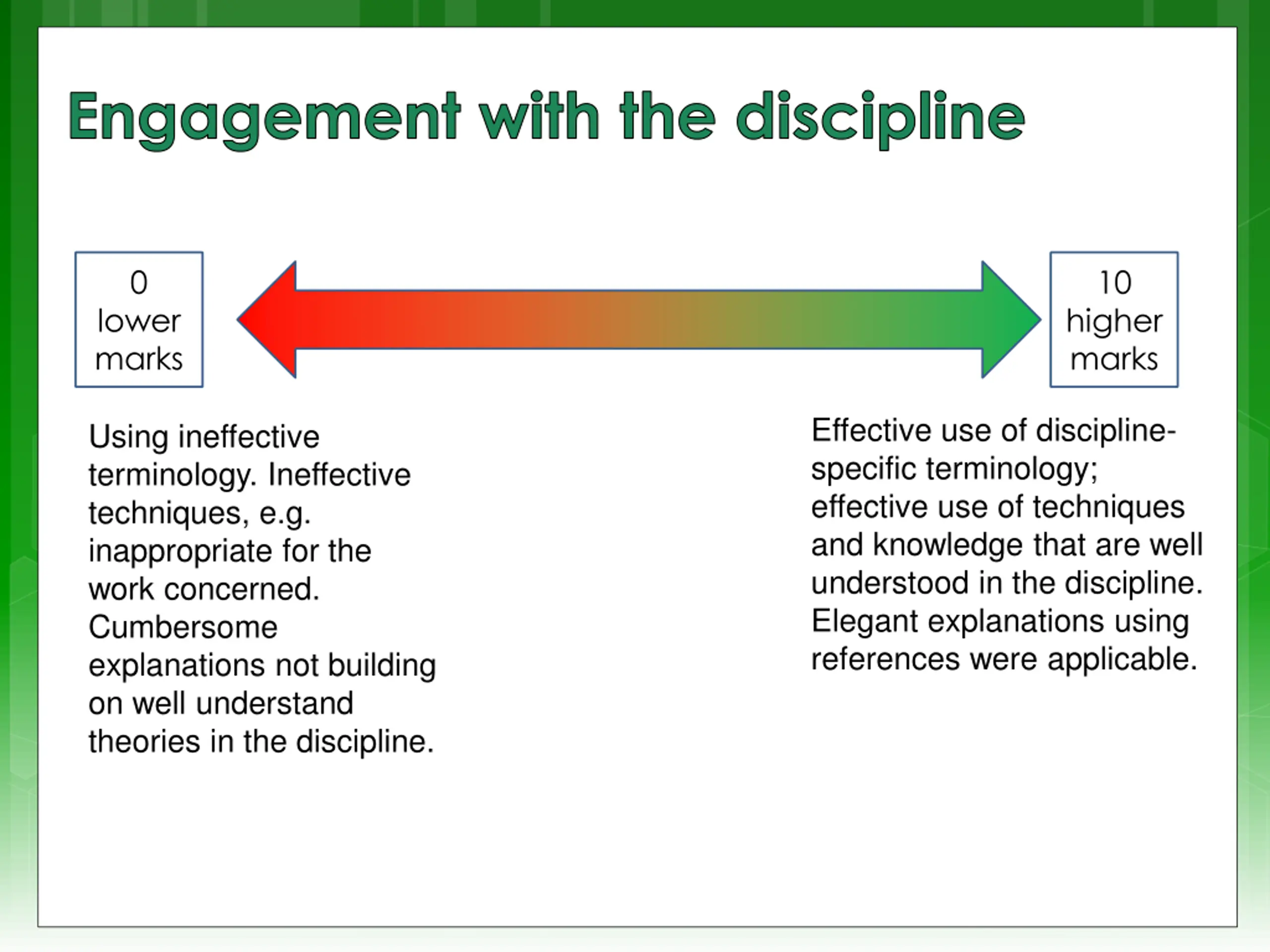 Engagement with the discipline

0
lower
marks

10
higher
marks

Using ineffective terminology. Ineffective techniques, e.g. inappropriate for the work concerned. Cumbersome explanations not building on well understand theories in the discipline.

Effective use of discipline-specific terminology; effective use of techniques and knowledge that are well understood in the discipline. Elegant explanations using references were applicable.